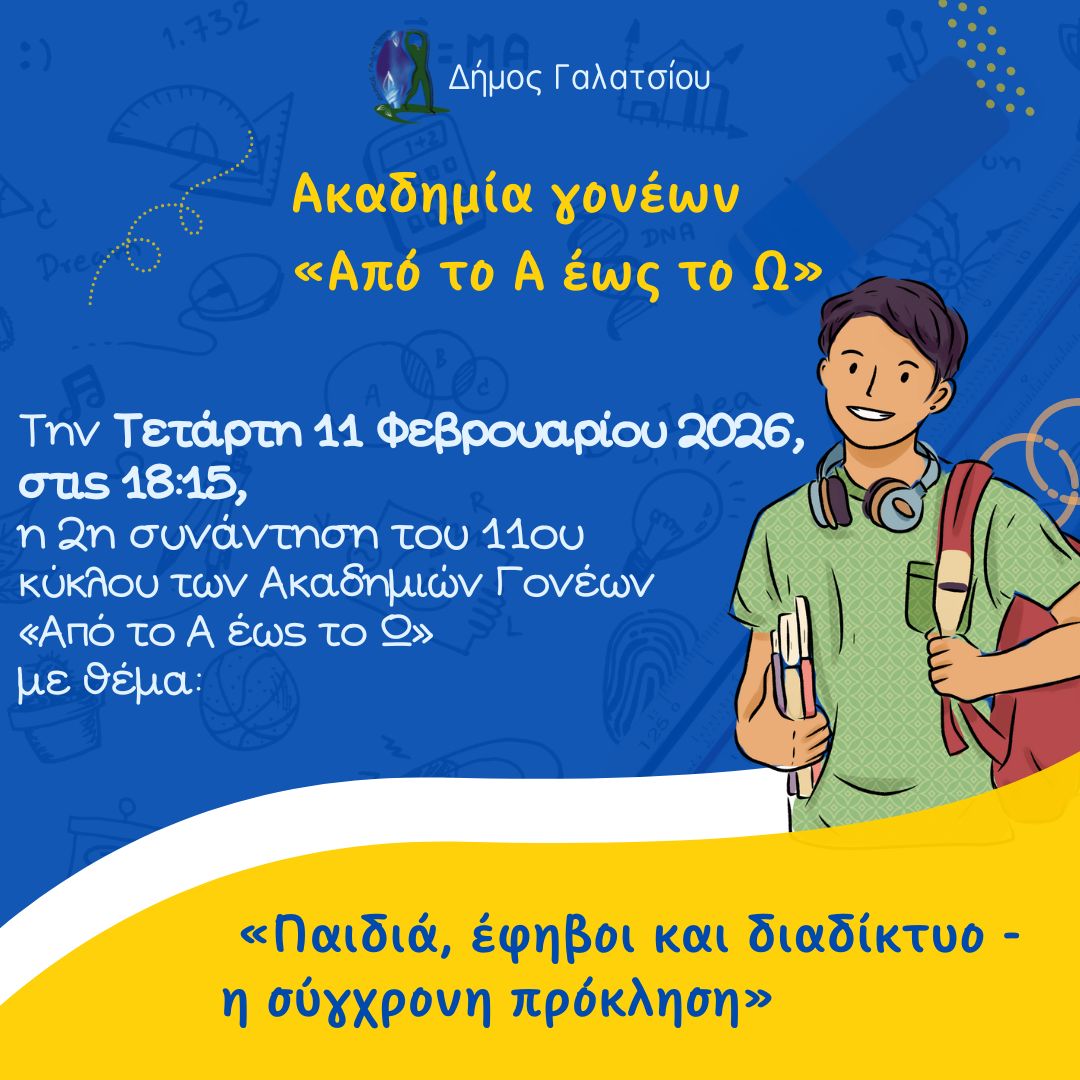 Δήμος Γαλατσίου

Ακαδημία γονέων
«Από το Α έως το Ω»

Την Τετάρτη 11 Φεβρουαρίου 2026, στις 18:15,
η 2η συνάντηση του 11ου κύκλου των Ακαδημιών Γονέων «Από το Α έως το Ω»
με θέμα:

«Παιδιά, έφηβοι και διαδίκτυο - η σύγχρονη πρόκληση»